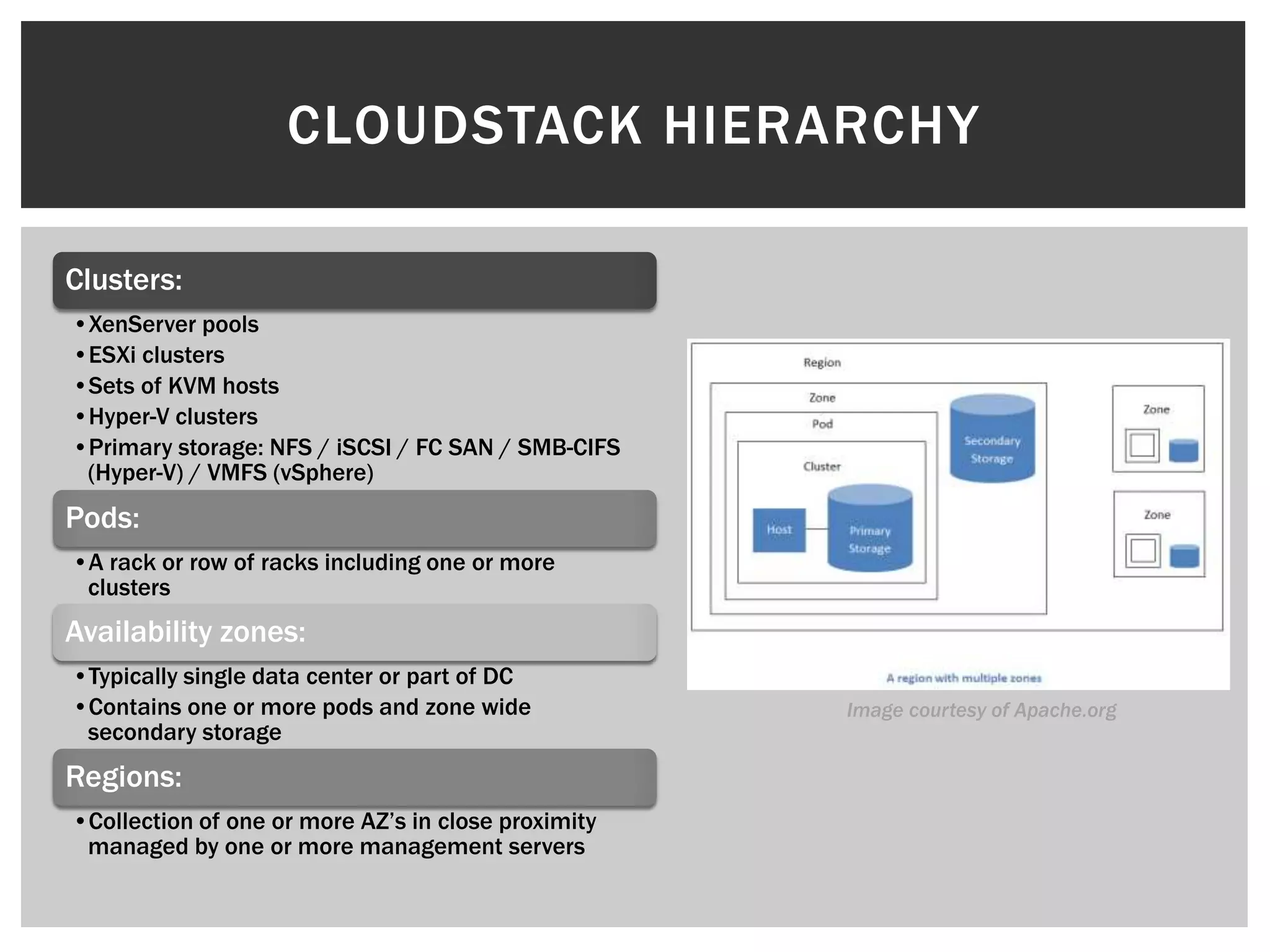 CLOUDSTACK HIERARCHY

Clusters:

• XenServer pools
• ESXi clusters
• Sets of KVM hosts
• Hyper-V clusters
• Primary storage: NFS / iSCSI / FC SAN / SMB-CIFS (Hyper-V) / VMFS (vSphere)

Pods:

• A rack or row of racks including one or more clusters

Availability zones:

• Typically single data center or part of DC
• Contains one or more pods and zone wide secondary storage

Regions:

• Collection of one or more AZ's in close proximity managed by one or more management servers

Region
Zone
Pod
Cluster
Host
Primary Storage
Secondary Storage
Zone
Zone

A region with multiple zones

Image courtesy of Apache.org